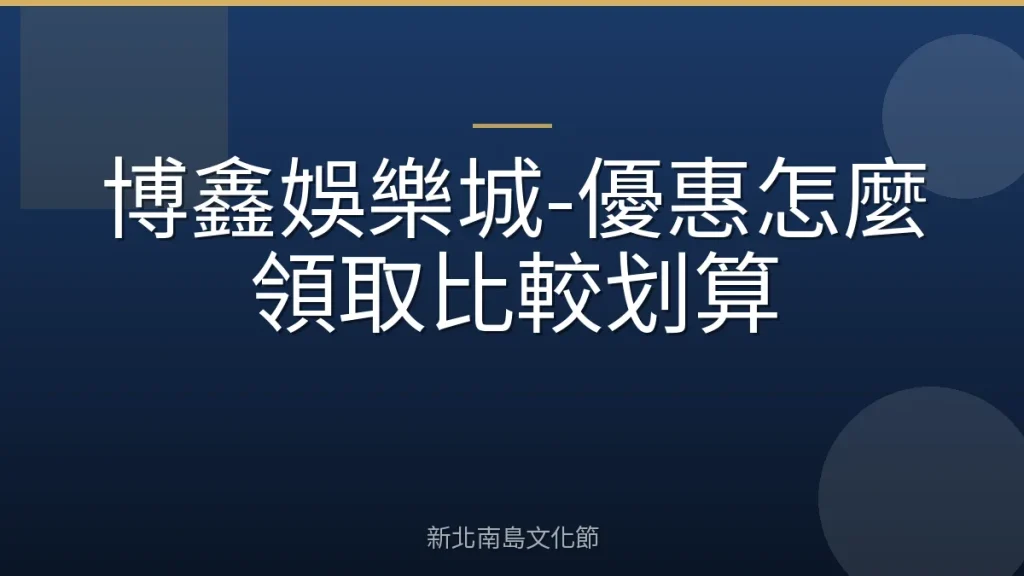 博鑫娛樂城-優惠怎麼領取比較划算

新北南島文化節